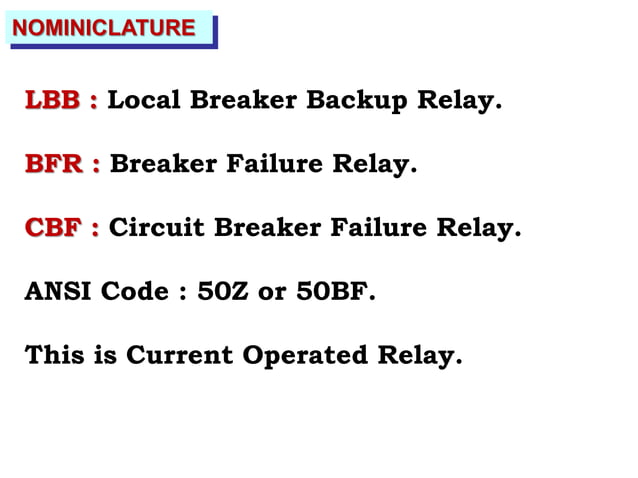 NOMINICLATURE

LBB : Local Breaker Backup Relay.

BFR : Breaker Failure Relay.

CBF : Circuit Breaker Failure Relay.

ANSI Code : 50Z or 50BF.

This is Current Operated Relay.